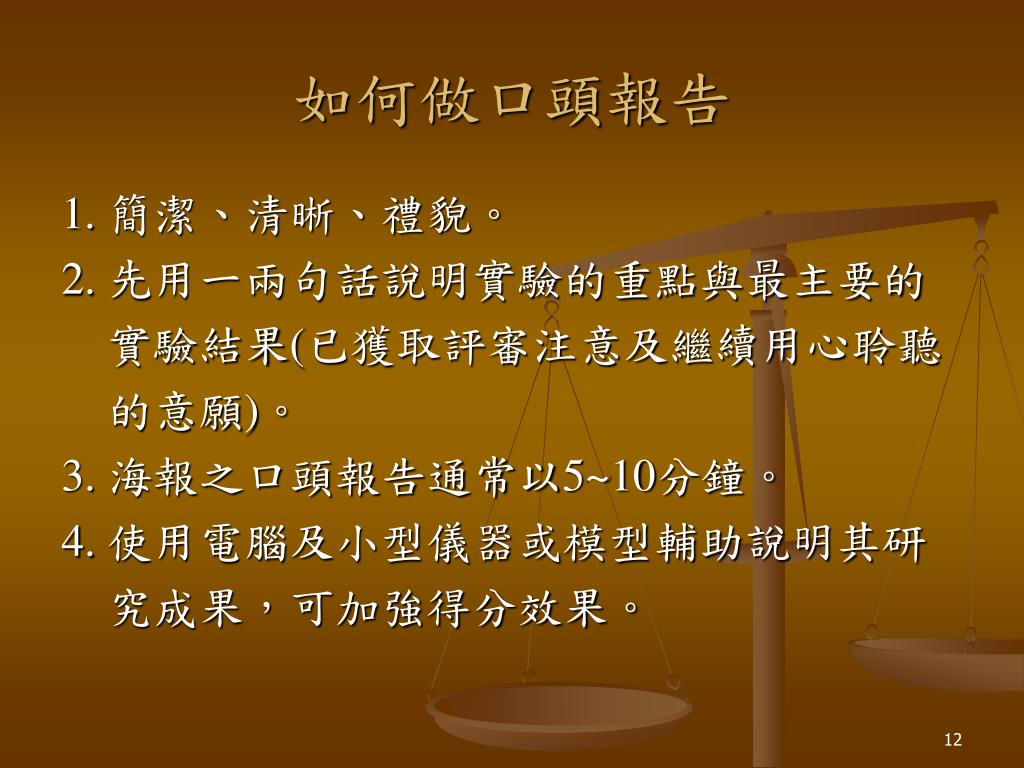 如何做口頭報告

1. 簡潔、清晰、禮貌。

2. 先用一兩句話說明實驗的重點與最主要的實驗結果(已獲取評審注意及繼續用心聆聽的意願)。

3. 海報之口頭報告通常以5~10分鐘。

4. 使用電腦及小型儀器或模型輔助說明其研究成果，可加強得分效果。

12